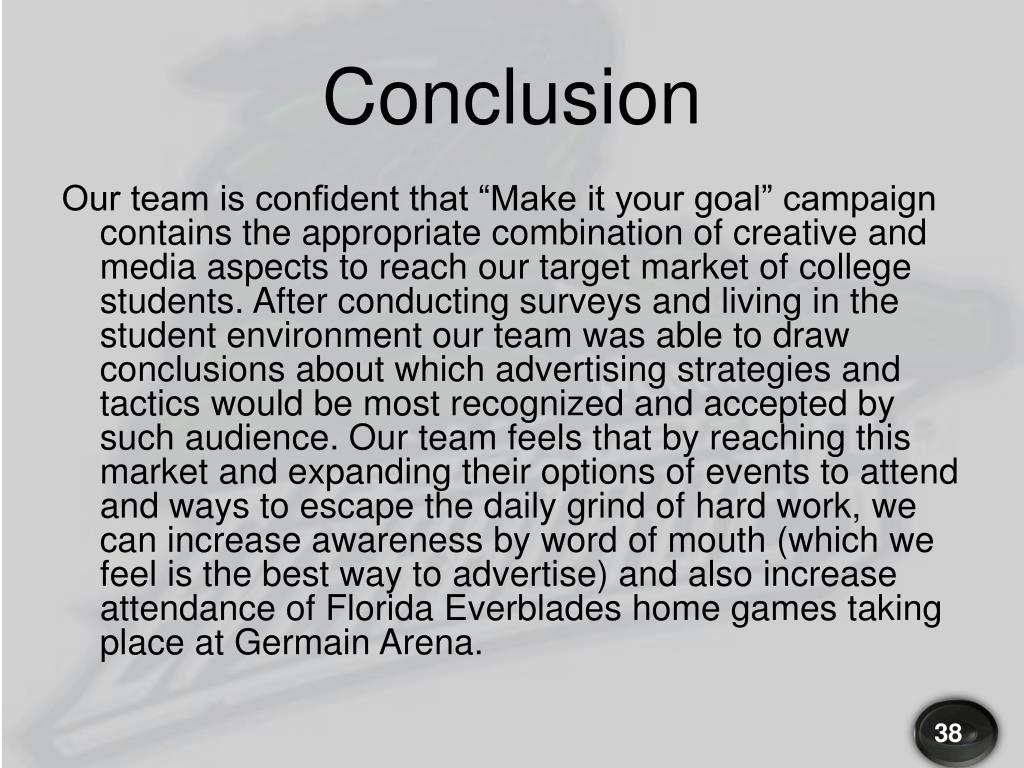 Conclusion

Our team is confident that “Make it your goal” campaign contains the appropriate combination of creative and media aspects to reach our target market of college students. After conducting surveys and living in the student environment our team was able to draw conclusions about which advertising strategies and tactics would be most recognized and accepted by such audience. Our team feels that by reaching this market and expanding their options of events to attend and ways to escape the daily grind of hard work, we can increase awareness by word of mouth (which we feel is the best way to advertise) and also increase attendance of Florida Everblades home games taking place at Germain Arena.

38